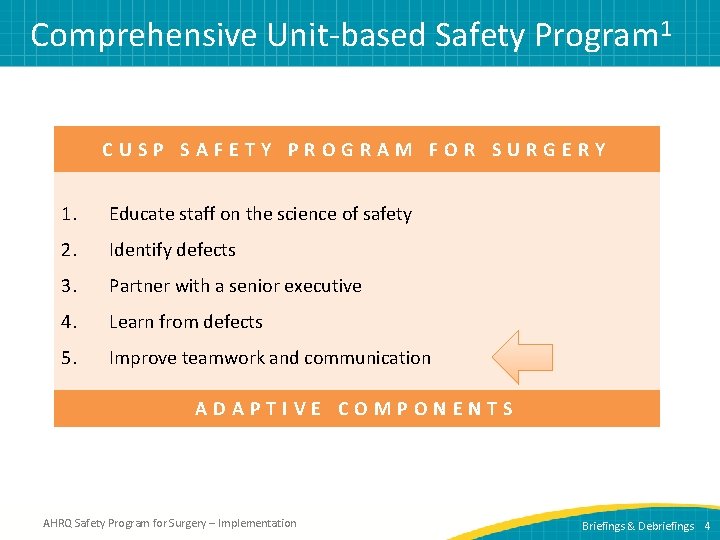 Comprehensive Unit-based Safety Program$^1$

CUSP SAFETY PROGRAM FOR SURGERY

1. Educate staff on the science of safety
2. Identify defects
3. Partner with a senior executive
4. Learn from defects
5. Improve teamwork and communication

ADAPTIVE COMPONENTS

AHRQ Safety Program for Surgery – Implementation

Briefings & Debriefings 4